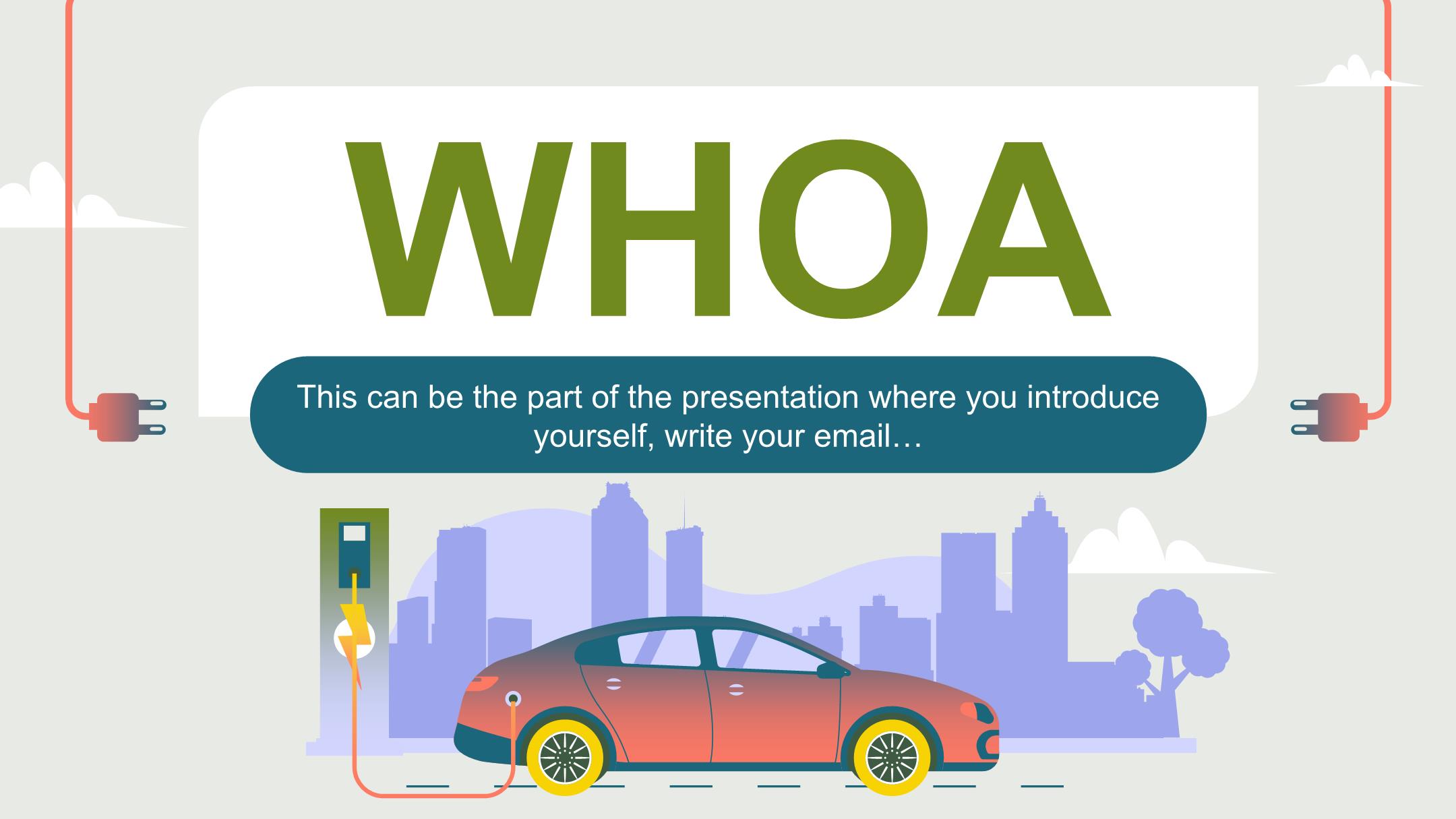 WHOA

This can be the part of the presentation where you introduce yourself, write your email…